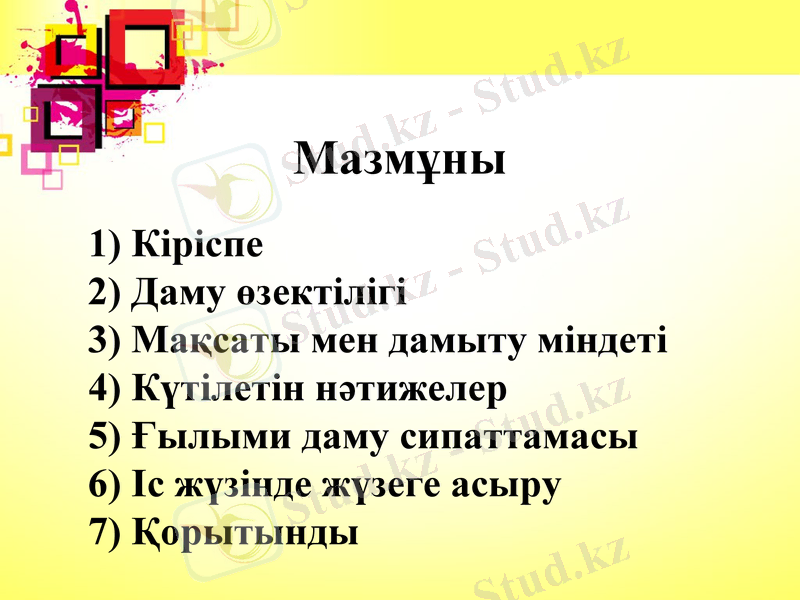 Мазмұны

1) Кіріспе
2) Даму өзектілігі
3) Мақсаты мен дамыту міндеті
4) Күтілетін нәтижелер
5) Ғылыми даму сипаттамасы
6) Іс жүзінде жүзеге асыру
7) Қорытынды

Stud.kz - Stud.kz